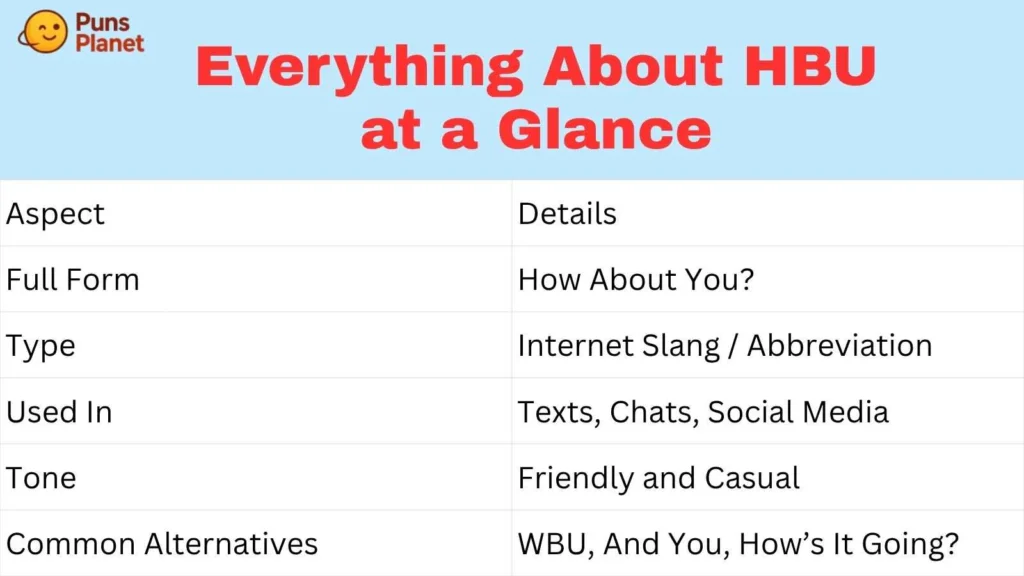 Puns Planet

Everything About HBU at a Glance

| Aspect | Details |
|---|---|
| Full Form | How About You? |
| Type | Internet Slang / Abbreviation |
| Used In | Texts, Chats, Social Media |
| Tone | Friendly and Casual |
| Common Alternatives | WBU, And You, How’s It Going? |